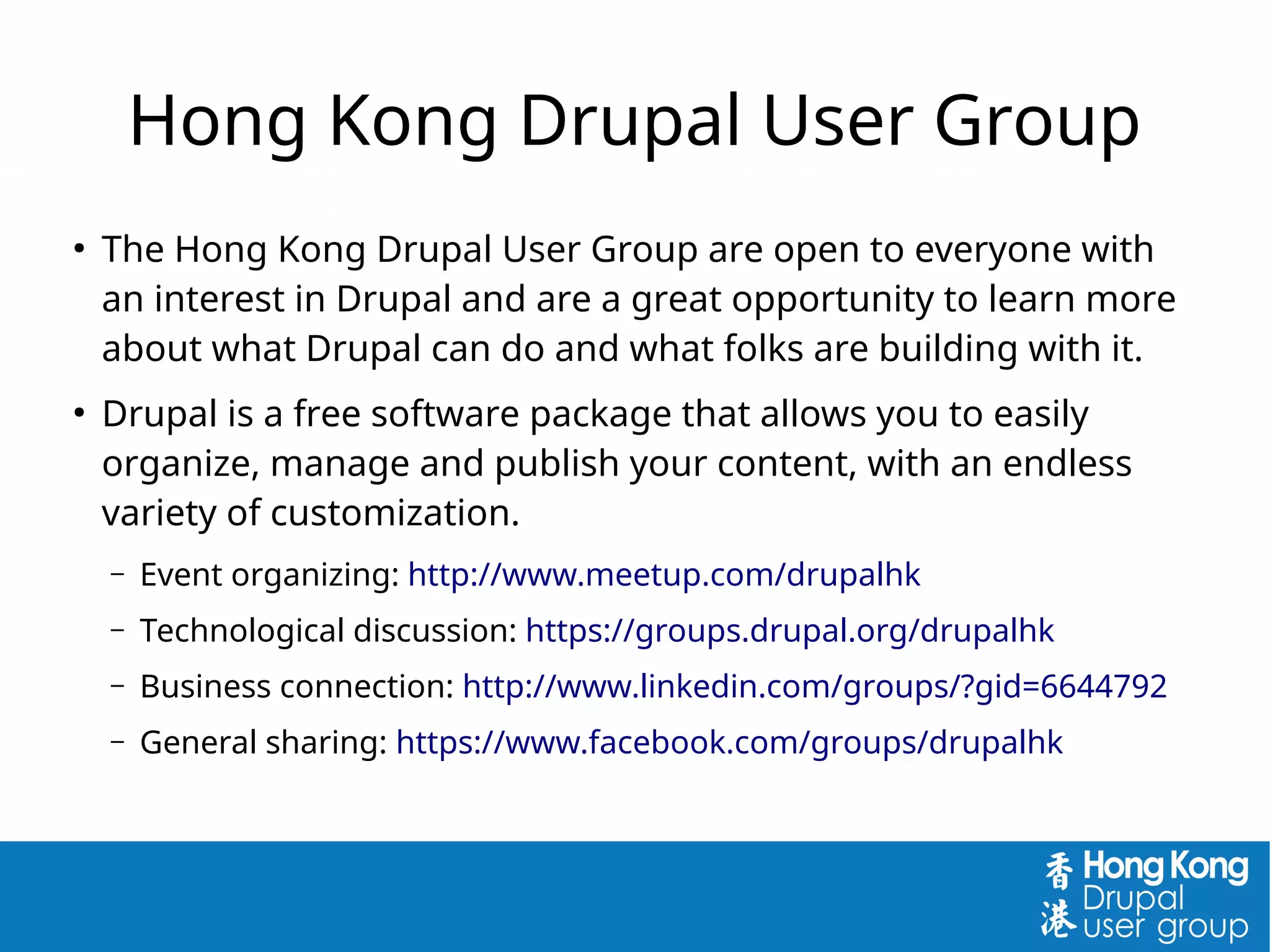 Hong Kong Drupal User Group

• The Hong Kong Drupal User Group are open to everyone with an interest in Drupal and are a great opportunity to learn more about what Drupal can do and what folks are building with it.

• Drupal is a free software package that allows you to easily organize, manage and publish your content, with an endless variety of customization.

– Event organizing: http://www.meetup.com/drupalhk

– Technological discussion: https://groups.drupal.org/drupalhk

– Business connection: http://www.linkedin.com/groups/?gid=6644792

– General sharing: https://www.facebook.com/groups/drupalhk

香港 Hong Kong Drupal user group